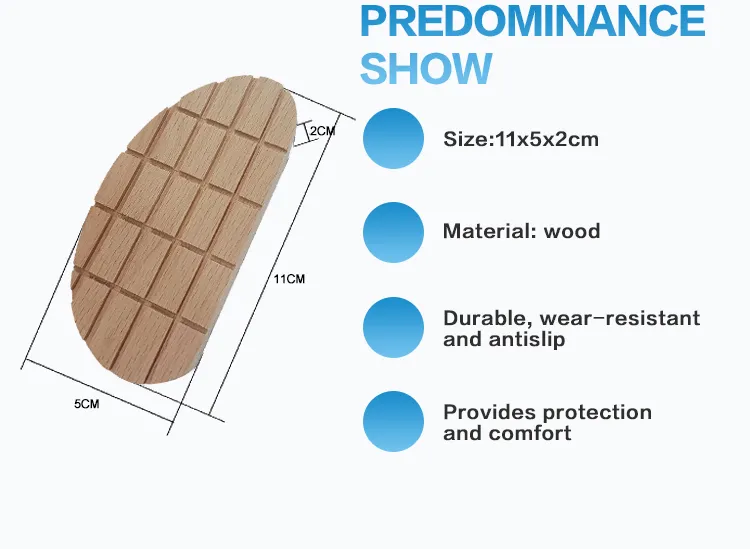 PREDOMINANCE
SHOW

2CM

11CM

5CM

Size:11x5x2cm

Material: wood

Durable, wear-resistant and antislip

Provides protection and comfort